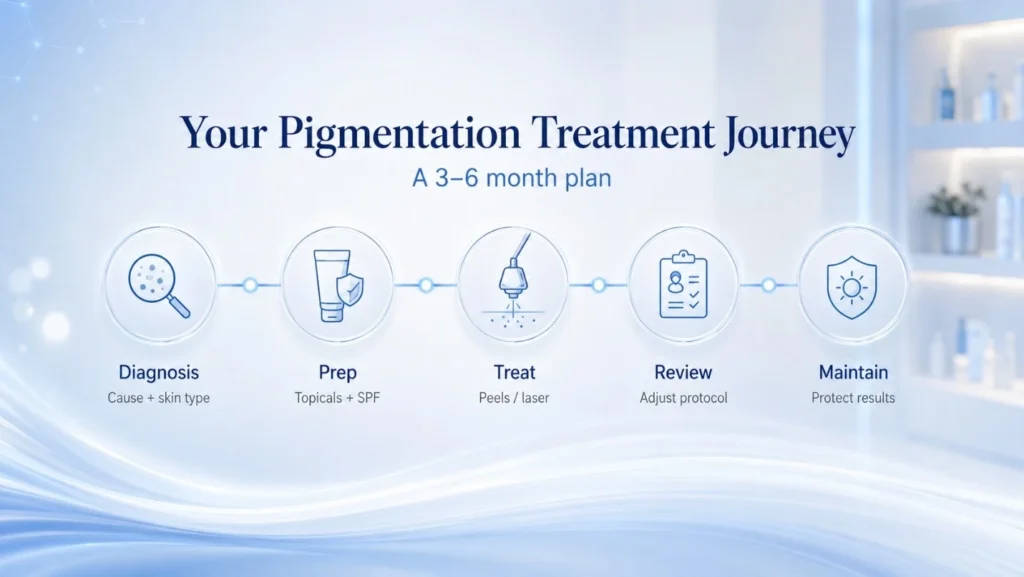 Your Pigmentation Treatment Journey

A 3–6 month plan

Diagnosis
Cause + skin type

Prep
Topicals + SPF

Treat
Peels / laser

Review
Adjust protocol

Maintain
Protect results